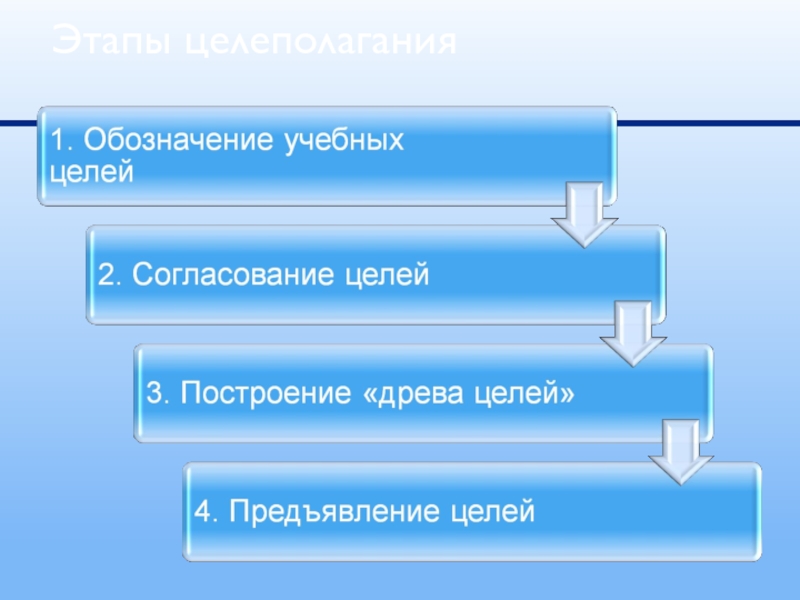 Этапы целеполагания

1. Обозначение учебных целей

2. Согласование целей

3. Построение «древа целей»

4. Предъявление целей